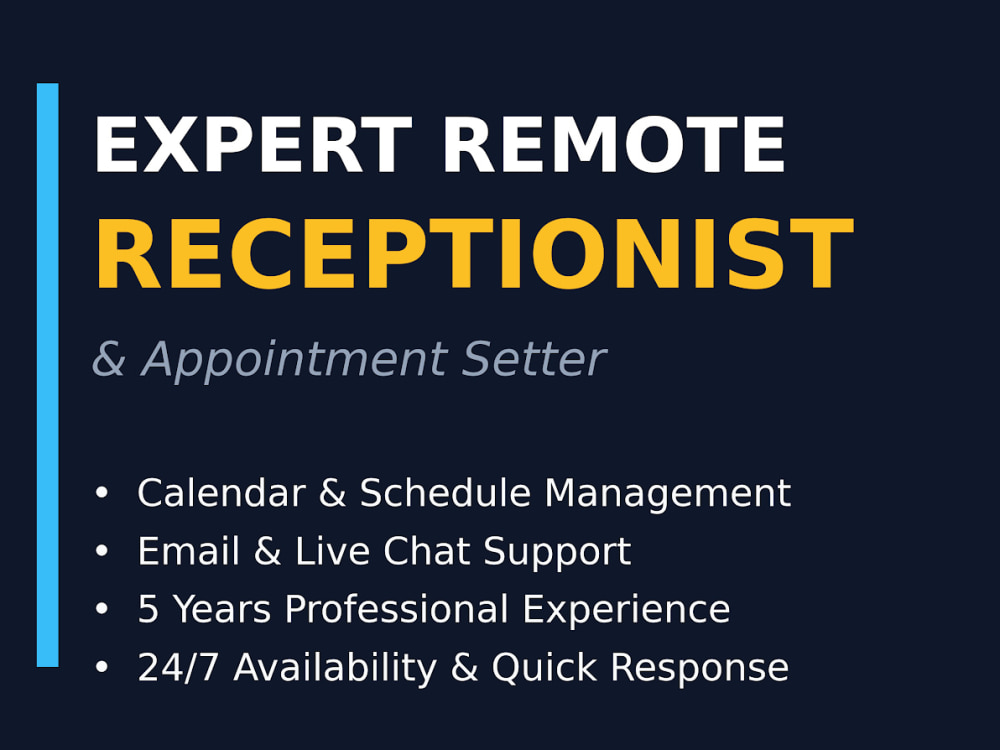 EXPERT REMOTE
RECEPTIONIST

& Appointment Setter

• Calendar & Schedule Management
• Email & Live Chat Support
• 5 Years Professional Experience
• 24/7 Availability & Quick Response